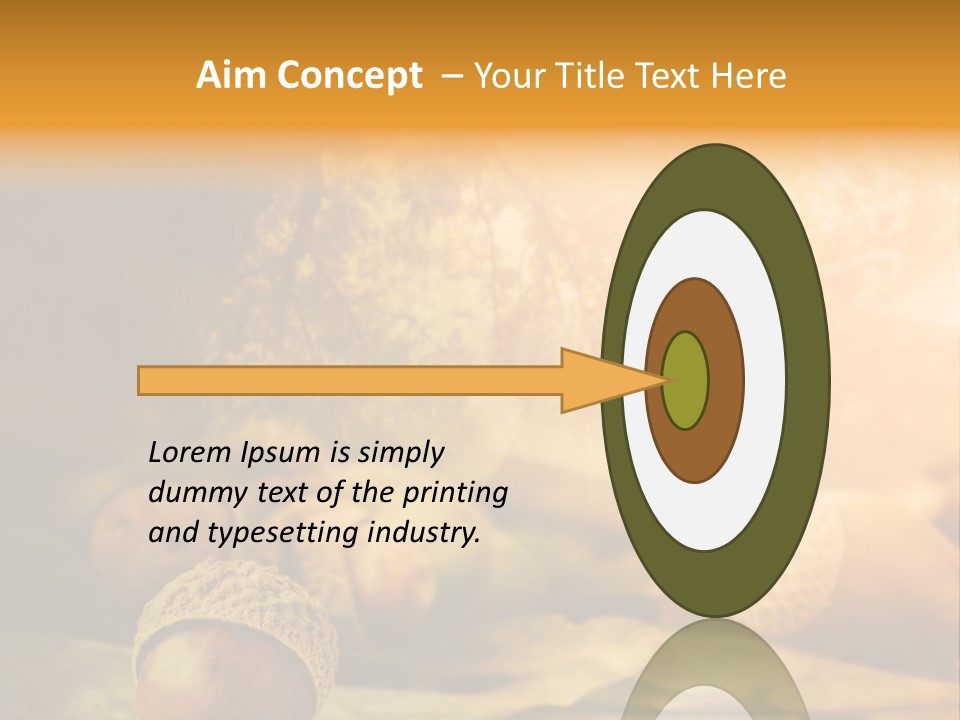 Aim Concept – Your Title Text Here

Lorem Ipsum is simply dummy text of the printing and typesetting industry.